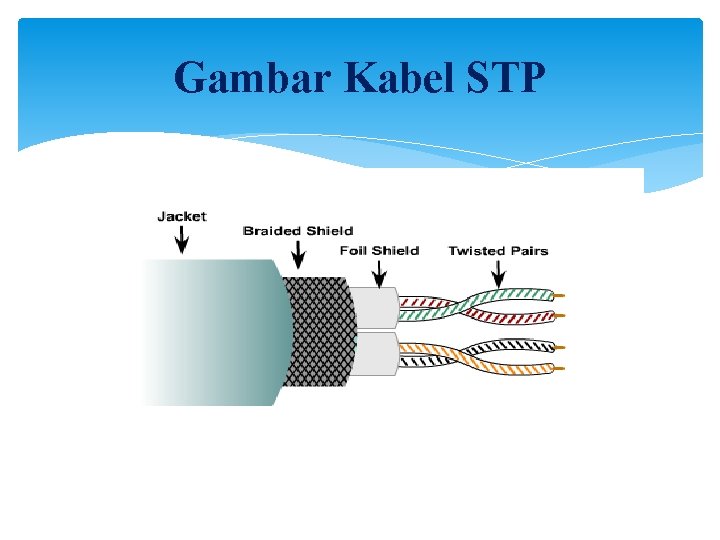 Gambar Kabel STP

Jacket

Braided Shield

Foil Shield

Twisted Pairs